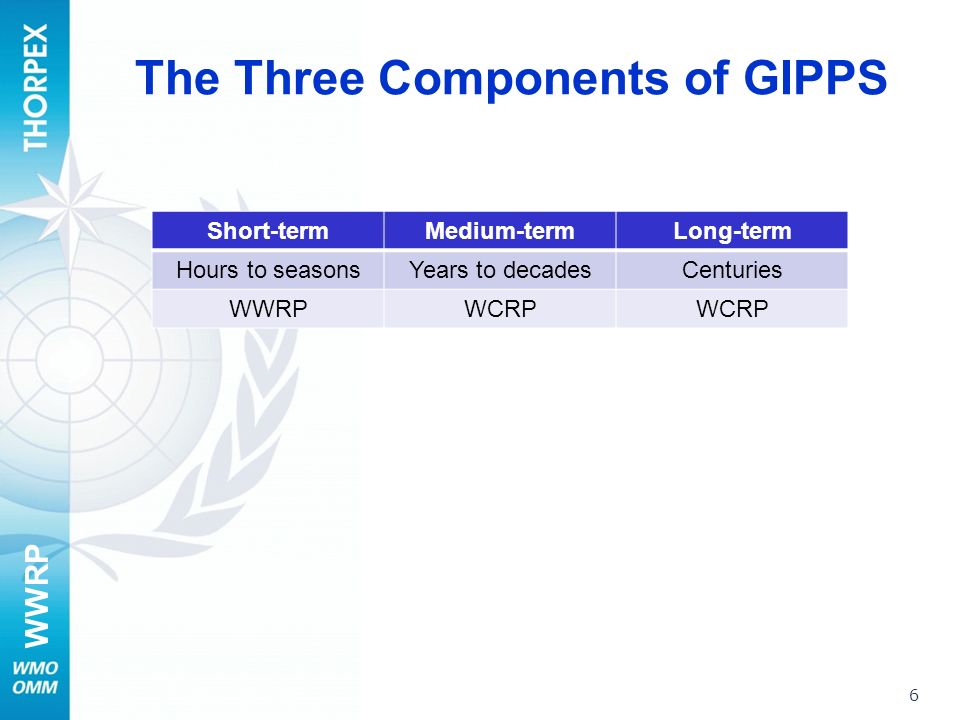 THORPEX

The Three Components of GIPPS

| Short-term | Medium-term | Long-term |
|---|---|---|
| Hours to seasons | Years to decades | Centuries |
| WWRP | WCRP | WCRP |

WWRP

WMO
OMM

6